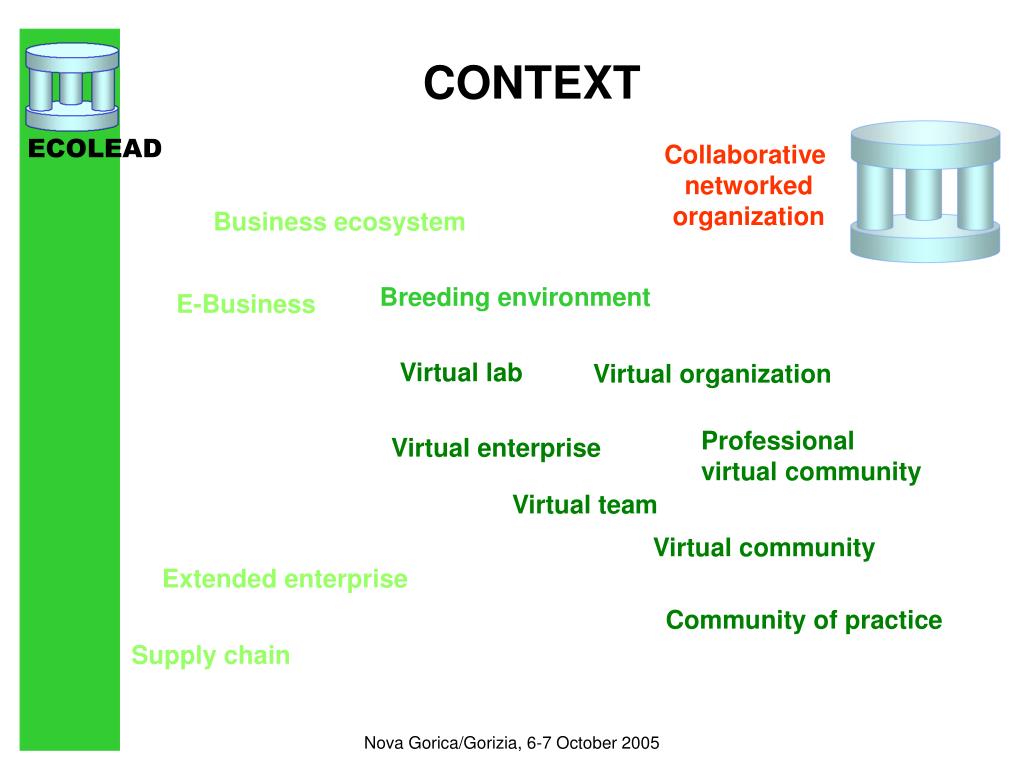 ECOLEAD

CONTEXT

Collaborative networked organization

Business ecosystem

E-Business

Breeding environment

Virtual lab

Virtual organization

Virtual enterprise

Professional virtual community

Virtual team

Virtual community

Extended enterprise

Community of practice

Supply chain

Nova Gorica/Gorizia, 6-7 October 2005